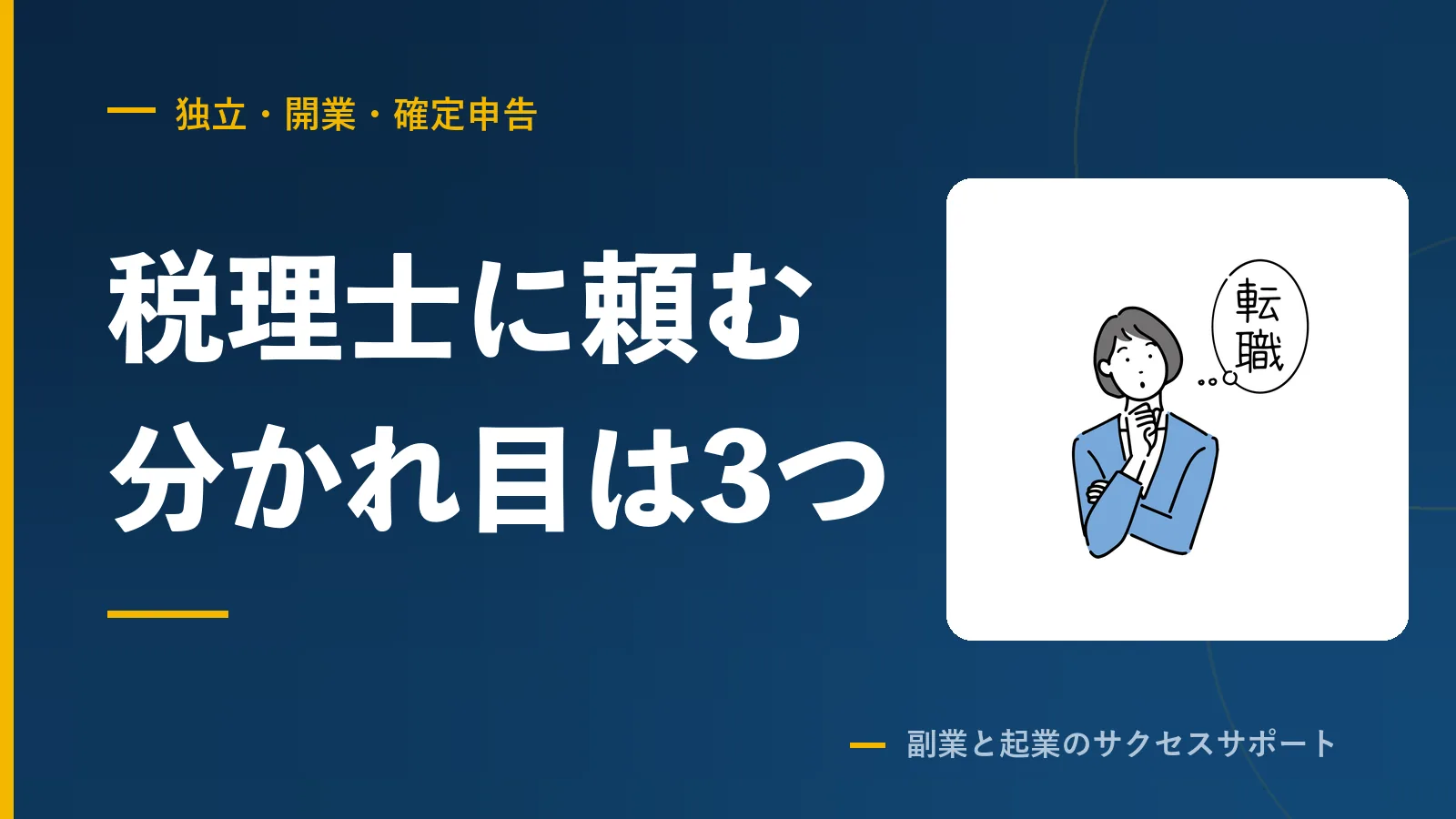 独立・開業・確定申告

税理士に頼む分かれ目は3つ

転職

副業と起業のサクセスサポート